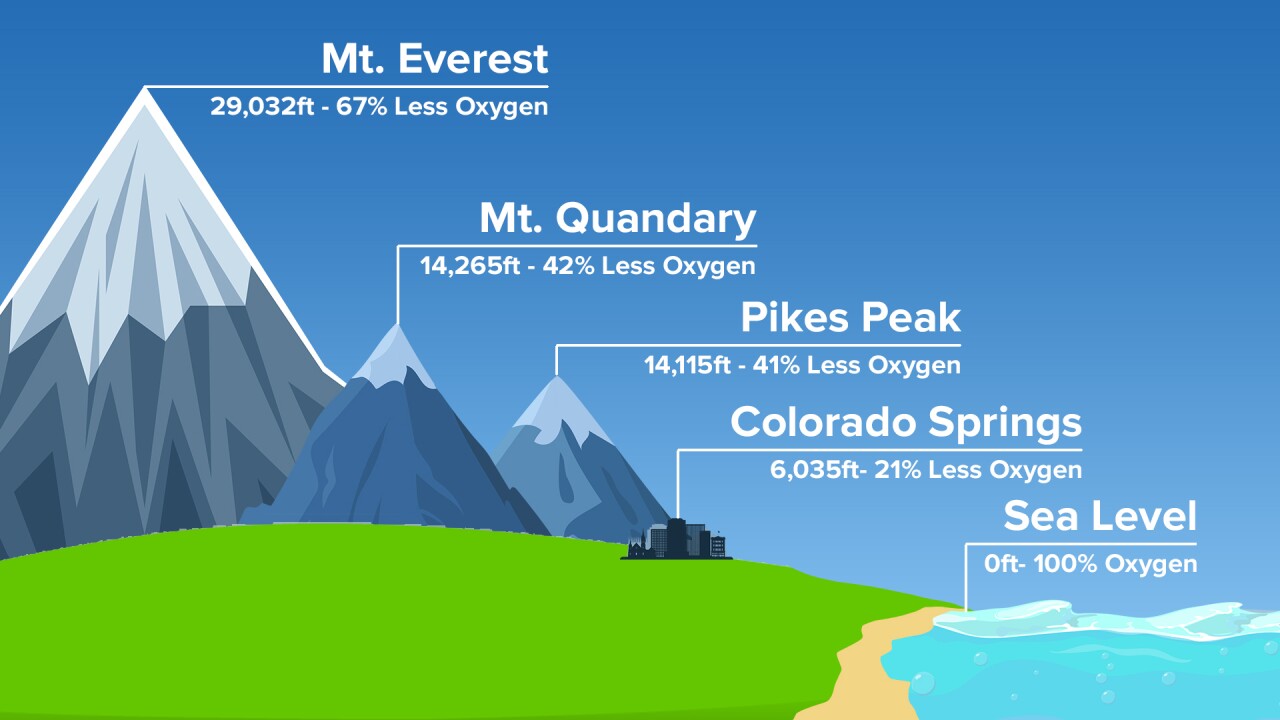 Mt. Everest
29,032ft - 67% Less Oxygen

Mt. Quandary
14,265ft - 42% Less Oxygen

Pikes Peak
14,115ft - 41% Less Oxygen

Colorado Springs
6,035ft- 21% Less Oxygen

Sea Level
0ft- 100% Oxygen